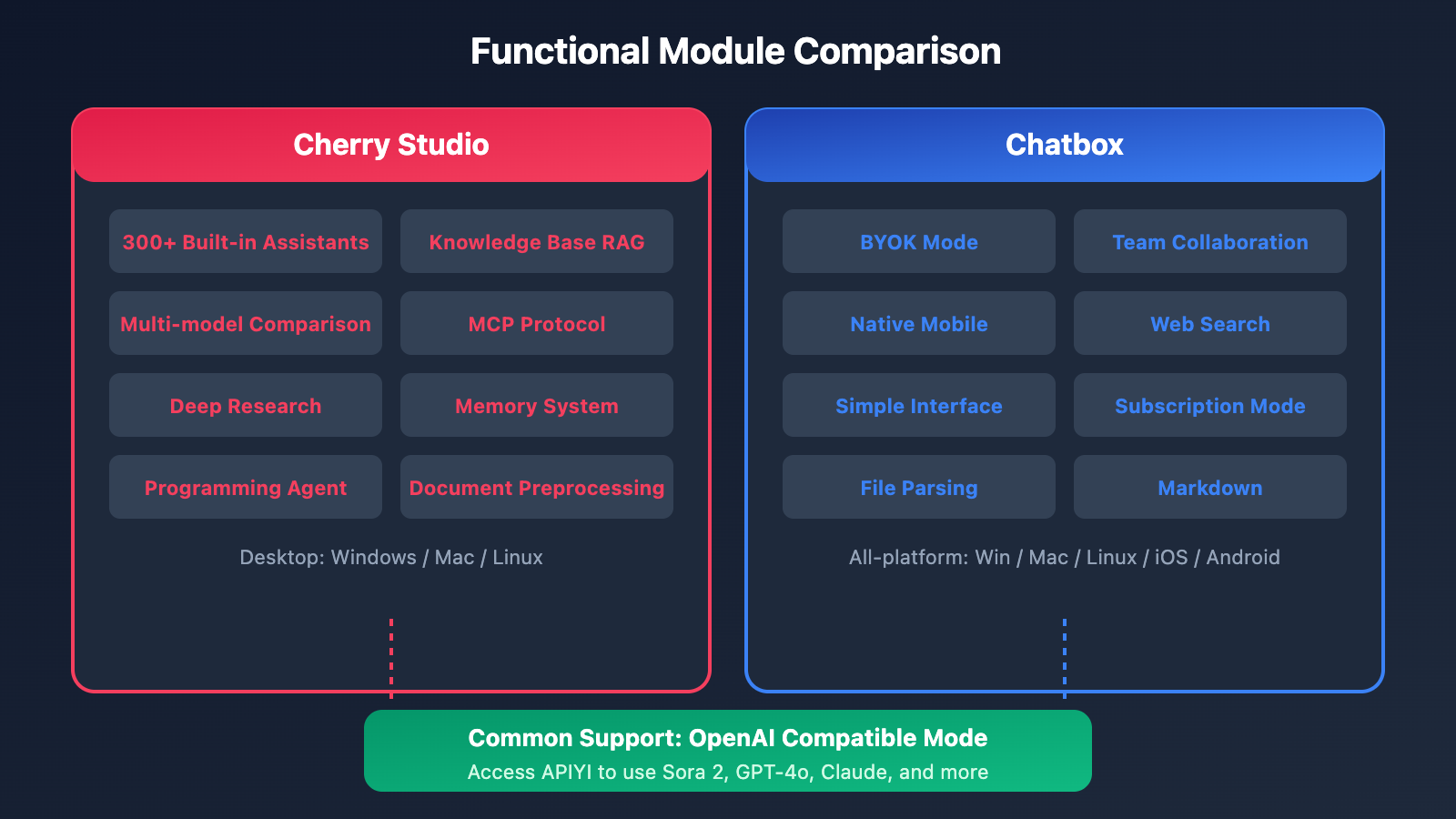 Functional Module Comparison

Cherry Studio

300+ Built-in Assistants

Knowledge Base RAG

Multi-model Comparison

MCP Protocol

Deep Research

Memory System

Programming Agent

Document Preprocessing

Desktop: Windows / Mac / Linux

Chatbox

BYOK Mode

Team Collaboration

Native Mobile

Web Search

Simple Interface

Subscription Mode

File Parsing

Markdown

All-platform: Win / Mac / Linux / iOS / Android

Common Support: OpenAI Compatible Mode

Access APIYI to use Sora 2, GPT-4o, Claude, and more